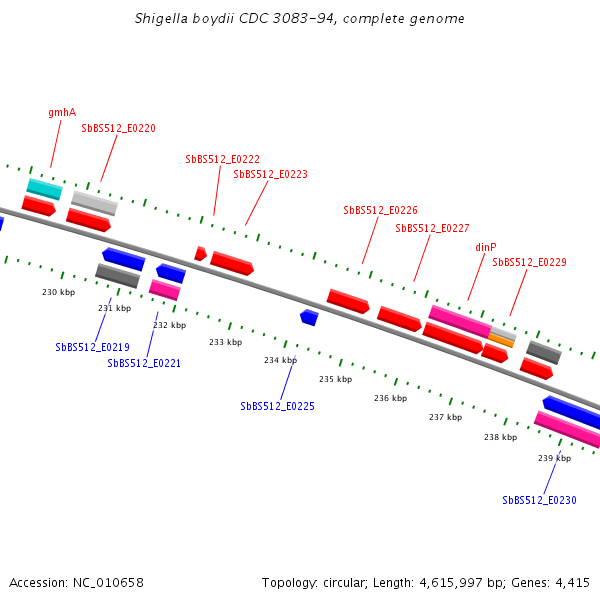 Shigella boydii CDC 3083-94, complete genome

gmhA
SbBS512_E0220
SbBS512_E0222
SbBS512_E0223
SbBS512_E0226
SbBS512_E0227
dinP
SbBS512_E0229

230 kbp
231 kbp
232 kbp
233 kbp
234 kbp
235 kbp
236 kbp
237 kbp
238 kbp
239 kbp

SbBS512_E0219
SbBS512_E0221
SbBS512_E0225
SbBS512_E0230

Accession: NC_010658

Topology: circular; Length: 4,615,997 bp; Genes: 4,415